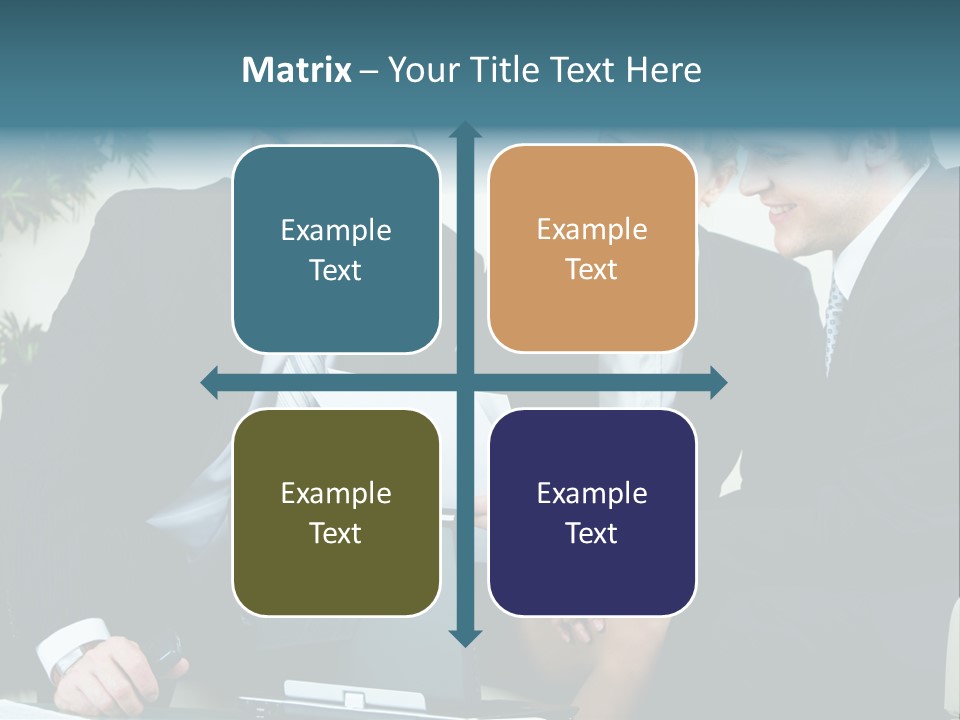 Matrix – Your Title Text Here

Example Text

Example Text

Example Text

Example Text